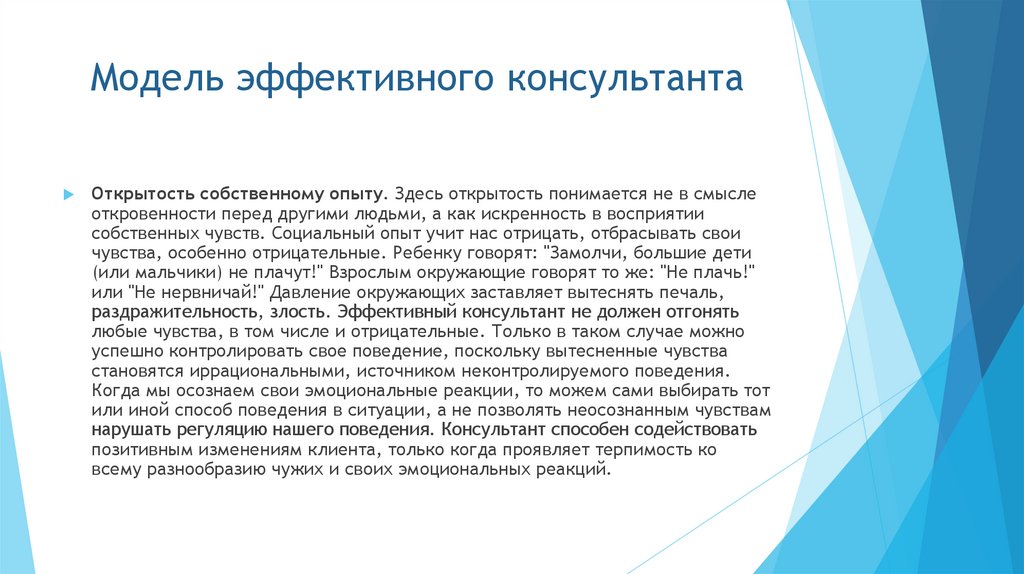 Модель эффективного консультанта

Открытость собственному опыту. Здесь открытость понимается не в смысле откровенности перед другими людьми, а как искренность в восприятии собственных чувств. Социальный опыт учит нас отрицать, отбрасывать свои чувства, особенно отрицательные. Ребенку говорят: "Замолчи, большие дети (или мальчики) не плачут!" Взрослым окружающие говорят то же: "Не плачь!" или "Не нервничай!" Давление окружающих заставляет вытеснять печаль, раздражительность, злость. Эффективный консультант не должен отгонять любые чувства, в том числе и отрицательные. Только в таком случае можно успешно контролировать свое поведение, поскольку вытесненные чувства становятся иррациональными, источником неконтролируемого поведения. Когда мы осознаем свои эмоциональные реакции, то можем сами выбирать тот или иной способ поведения в ситуации, а не позволять неосознанным чувствам нарушать регуляцию нашего поведения. Консультант способен содействовать позитивным изменениям клиента, только когда проявляет терпимость ко всему разнообразию чужих и своих эмоциональных реакций.